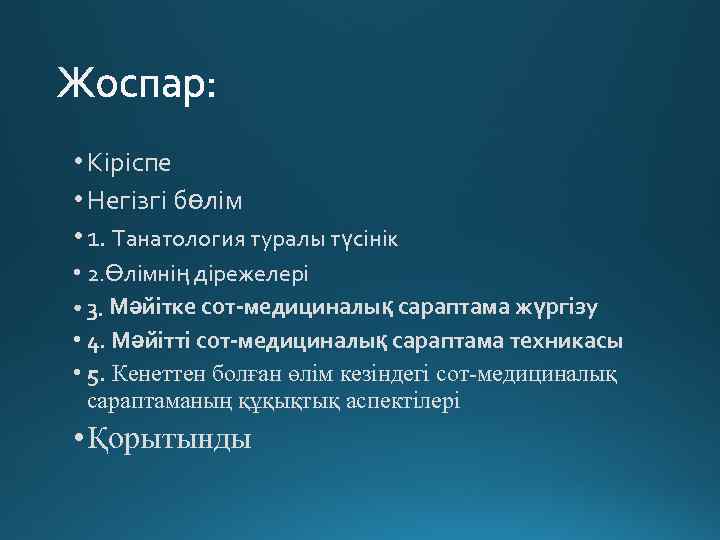 Жоспар:

• Кіріспе
• Негізгі бөлім
• 1. Танатология туралы түсінік
• 2.Өлімнің дірежелері
• 3. Мәйітке сот-медициналық сараптама жүргізу
• 4. Мәйітті сот-медициналық сараптама техникасы
• 5. Кенеттен болған өлім кезіндегі сот-медициналық сараптаманың құқықтық аспектілері
• Қорытынды